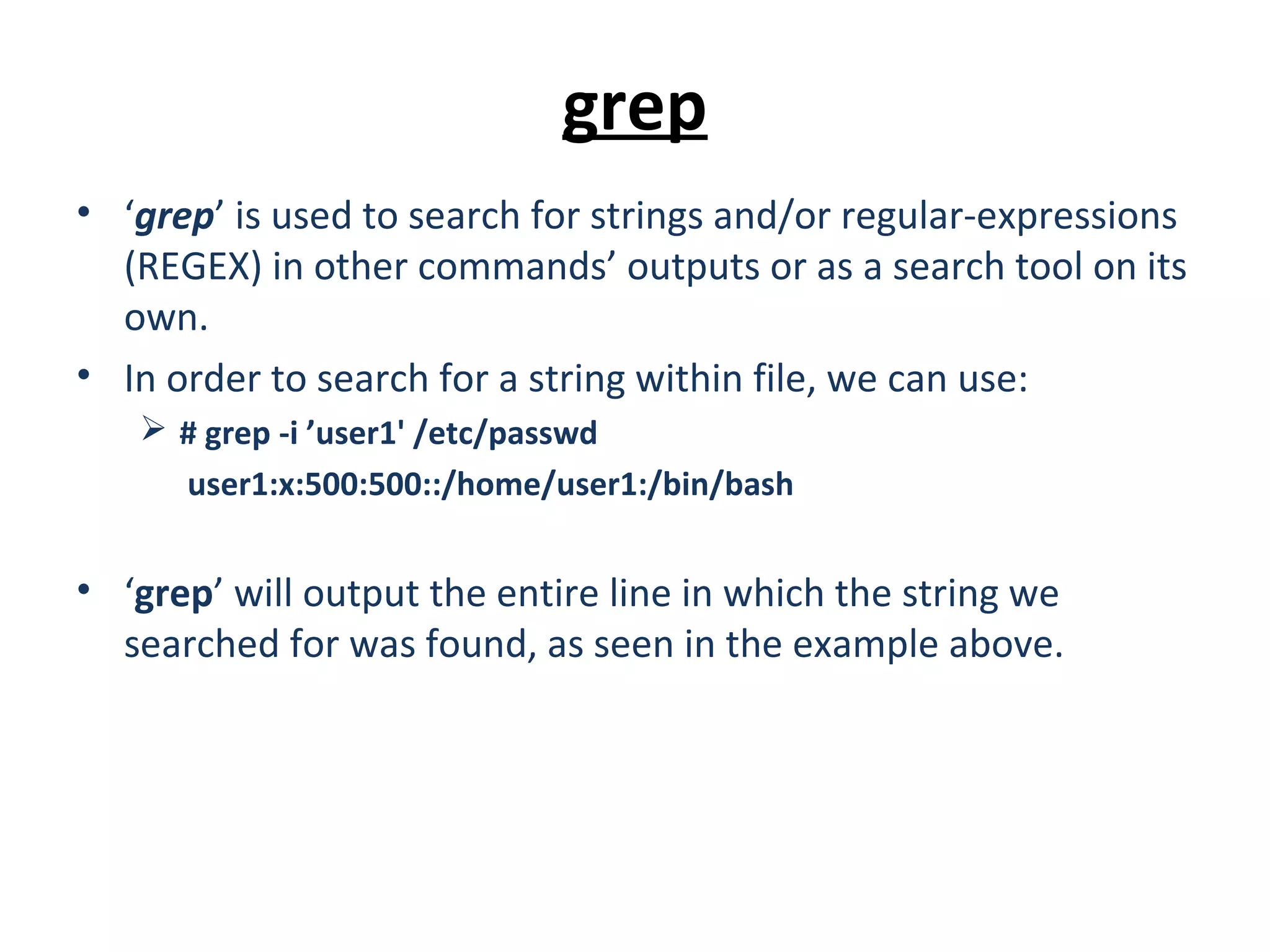 grep

• ‘grep’ is used to search for strings and/or regular-expressions (REGEX) in other commands’ outputs or as a search tool on its own.

• In order to search for a string within file, we can use:

➢ # grep -i ’user1' /etc/passwd

user1:x:500:500::/home/user1:/bin/bash

• ‘grep’ will output the entire line in which the string we searched for was found, as seen in the example above.